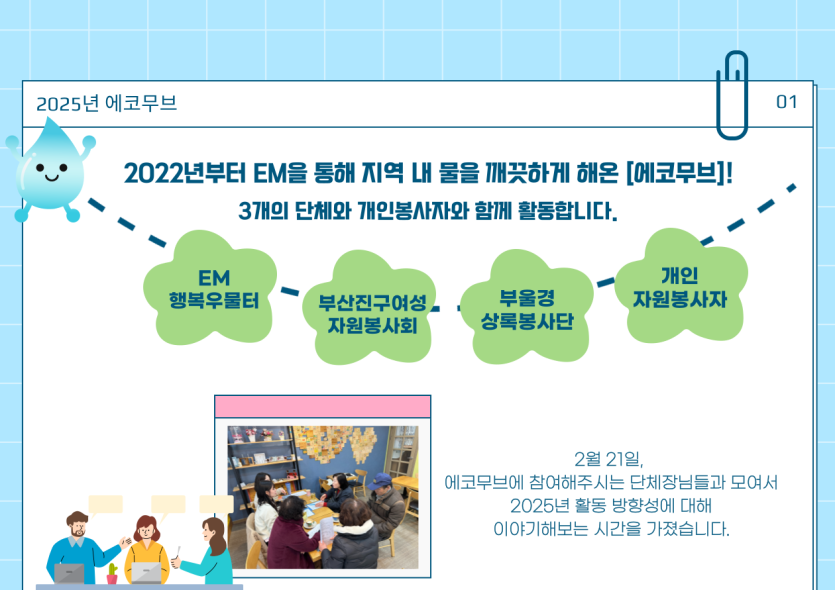 2025년 에코무브

01

2022년부터 EM을 통해 지역 내 물을 깨끗하게 해온 [에코무브]!

3개의 단체와 개인봉사자와 함께 활동합니다.

EM 행복우물터

부산진구여성 자원봉사회

부울경 상록봉사단

개인 자원봉사자

2월 21일,
에코무브에 참여해주시는 단체장님들과 모여서
2025년 활동 방향성에 대해
이야기해보는 시간을 가졌습니다.